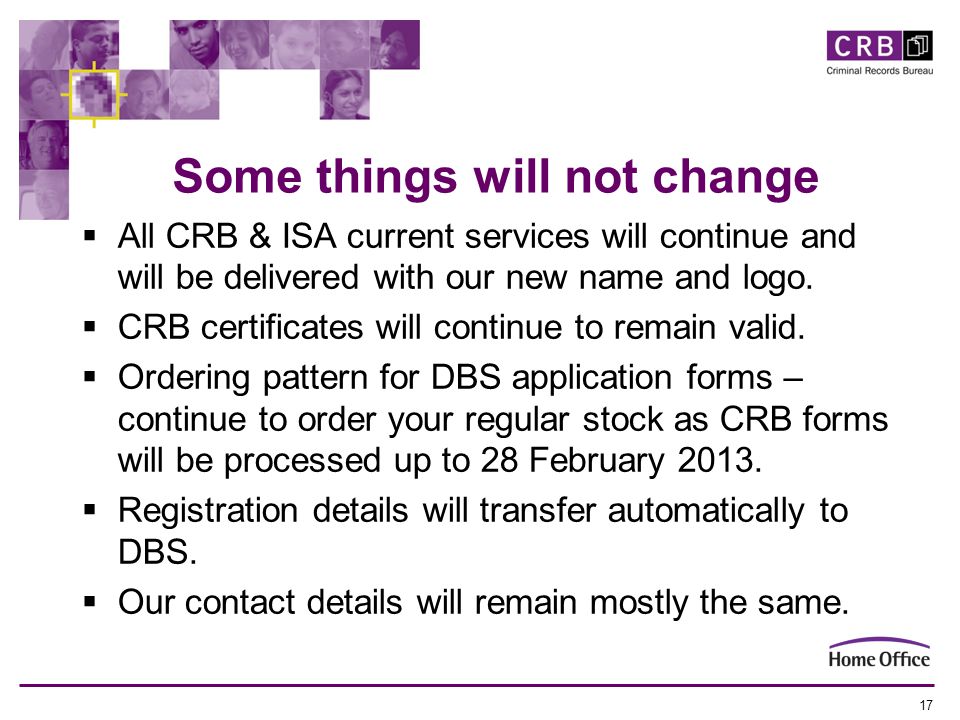 CRB
Criminal Records Bureau

Some things will not change

▪ All CRB & ISA current services will continue and will be delivered with our new name and logo.
▪ CRB certificates will continue to remain valid.
▪ Ordering pattern for DBS application forms – continue to order your regular stock as CRB forms will be processed up to 28 February 2013.
▪ Registration details will transfer automatically to DBS.
▪ Our contact details will remain mostly the same.

Home Office

17